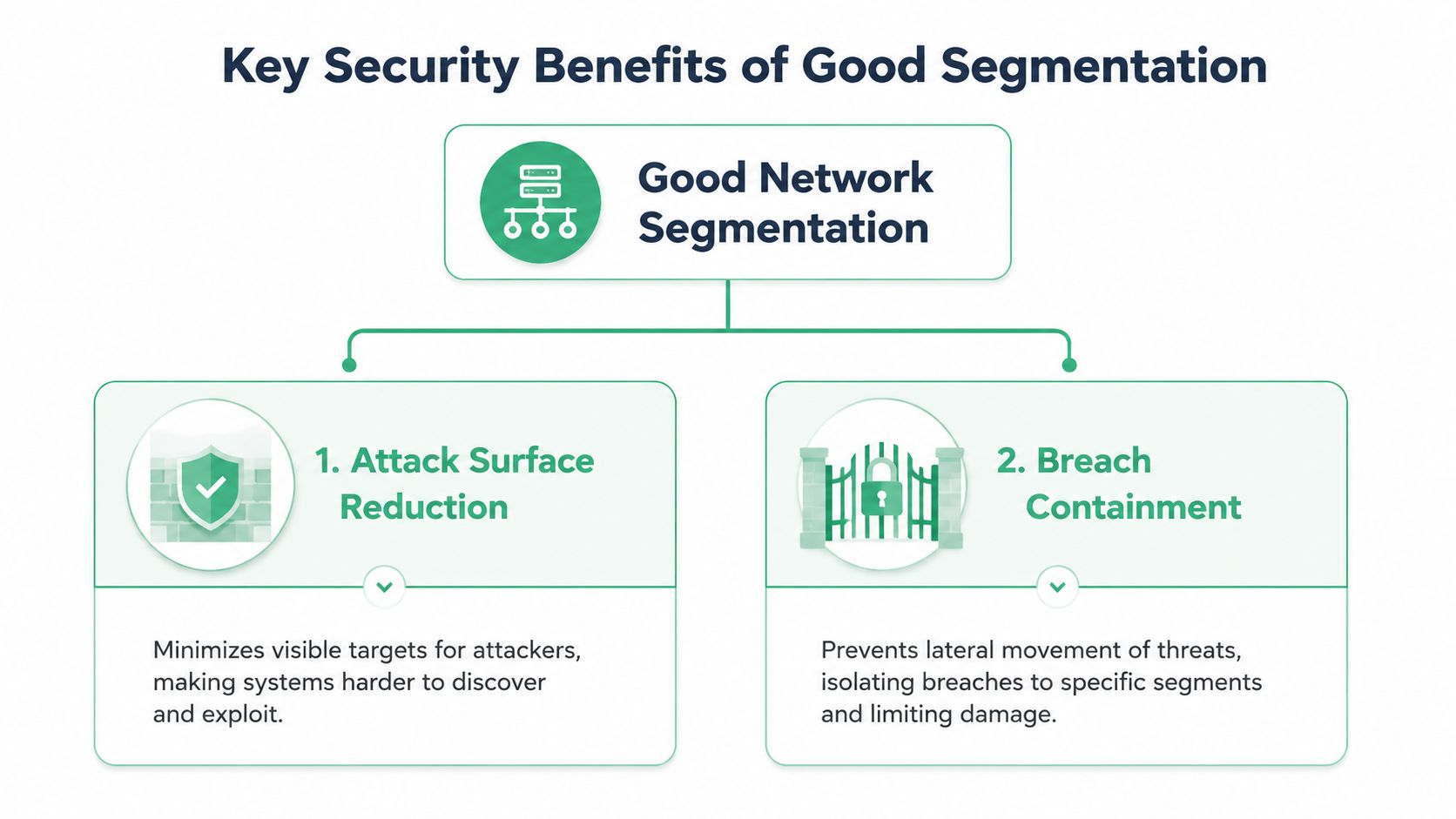 Key Security Benefits of Good Segmentation

Good Network Segmentation

1. Attack Surface Reduction

Minimizes visible targets for attackers, making systems harder to discover and exploit.

2. Breach Containment

Prevents lateral movement of threats, isolating breaches to specific segments and limiting damage.